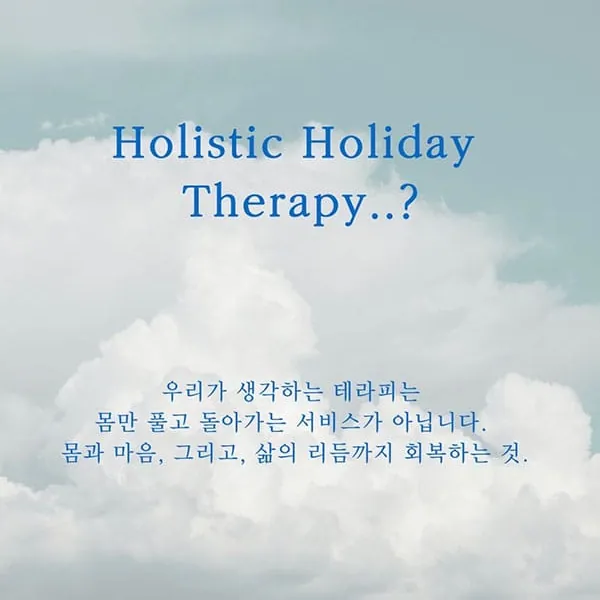 Holistic Holiday Therapy..?

우리가 생각하는 테라피는
몸만 풀고 돌아가는 서비스가 아닙니다.
몸과 마음, 그리고, 삶의 리듬까지 회복하는 것.